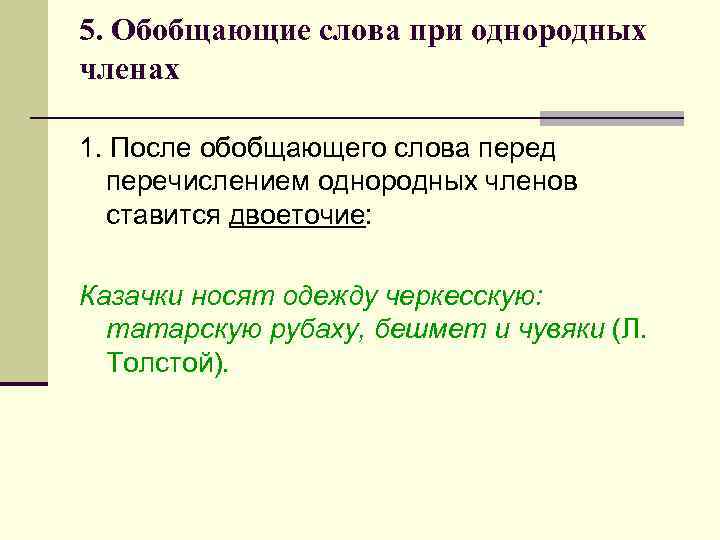 5. Обобщающие слова при однородных членах

1. После обобщающего слова перед перечислением однородных членов ставится двоеточие:

Казачки носят одежду черкесскую: татарскую рубаху, бешмет и чувяки (Л. Толстой).